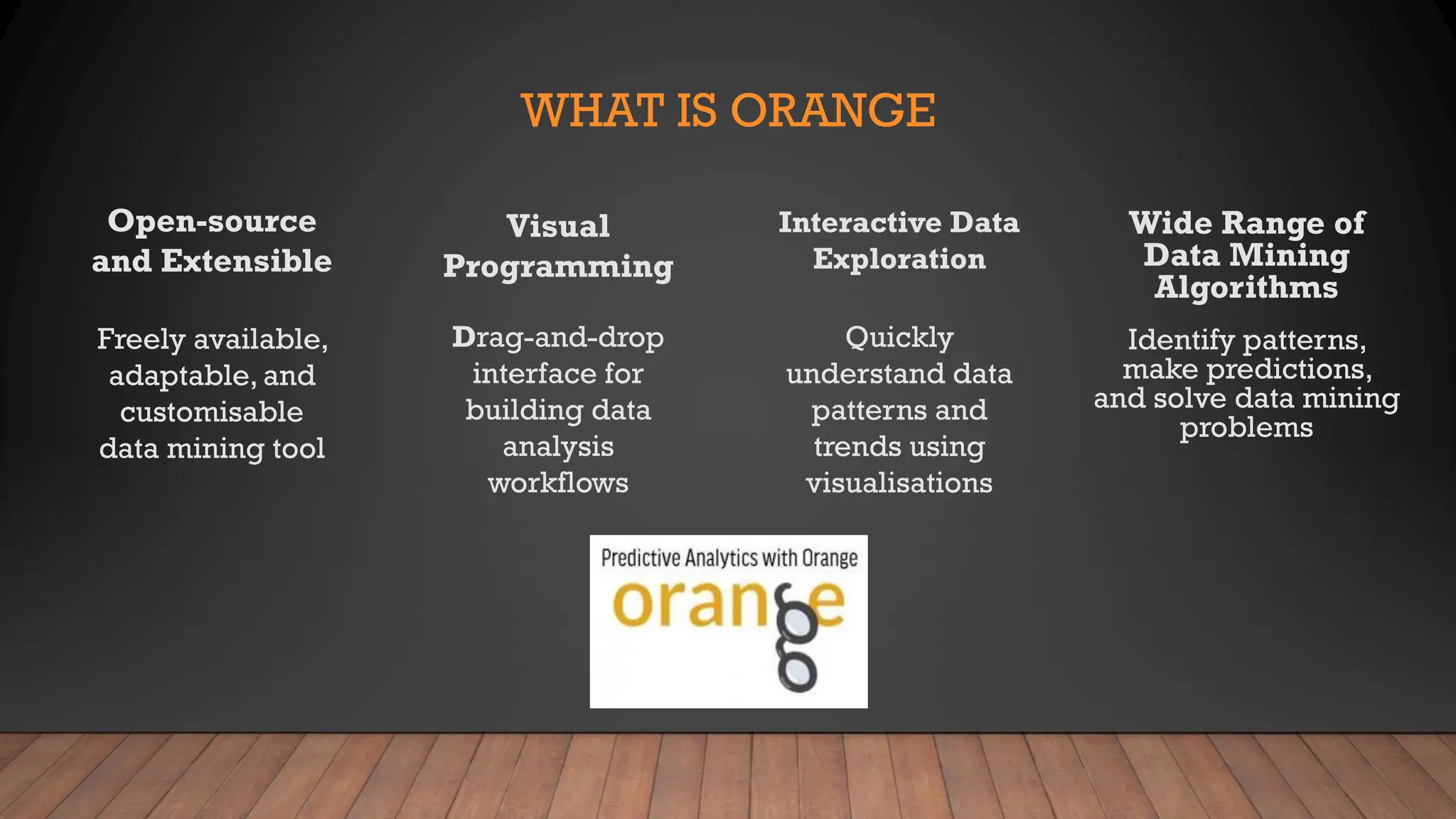 WHAT IS ORANGE

Open-source and Extensible

Freely available, adaptable, and customisable data mining tool

Visual Programming

Drag-and-drop interface for building data analysis workflows

Interactive Data Exploration

Quickly understand data patterns and trends using visualisations

Wide Range of Data Mining Algorithms

Identify patterns, make predictions, and solve data mining problems

Predictive Analytics with Orange

orange